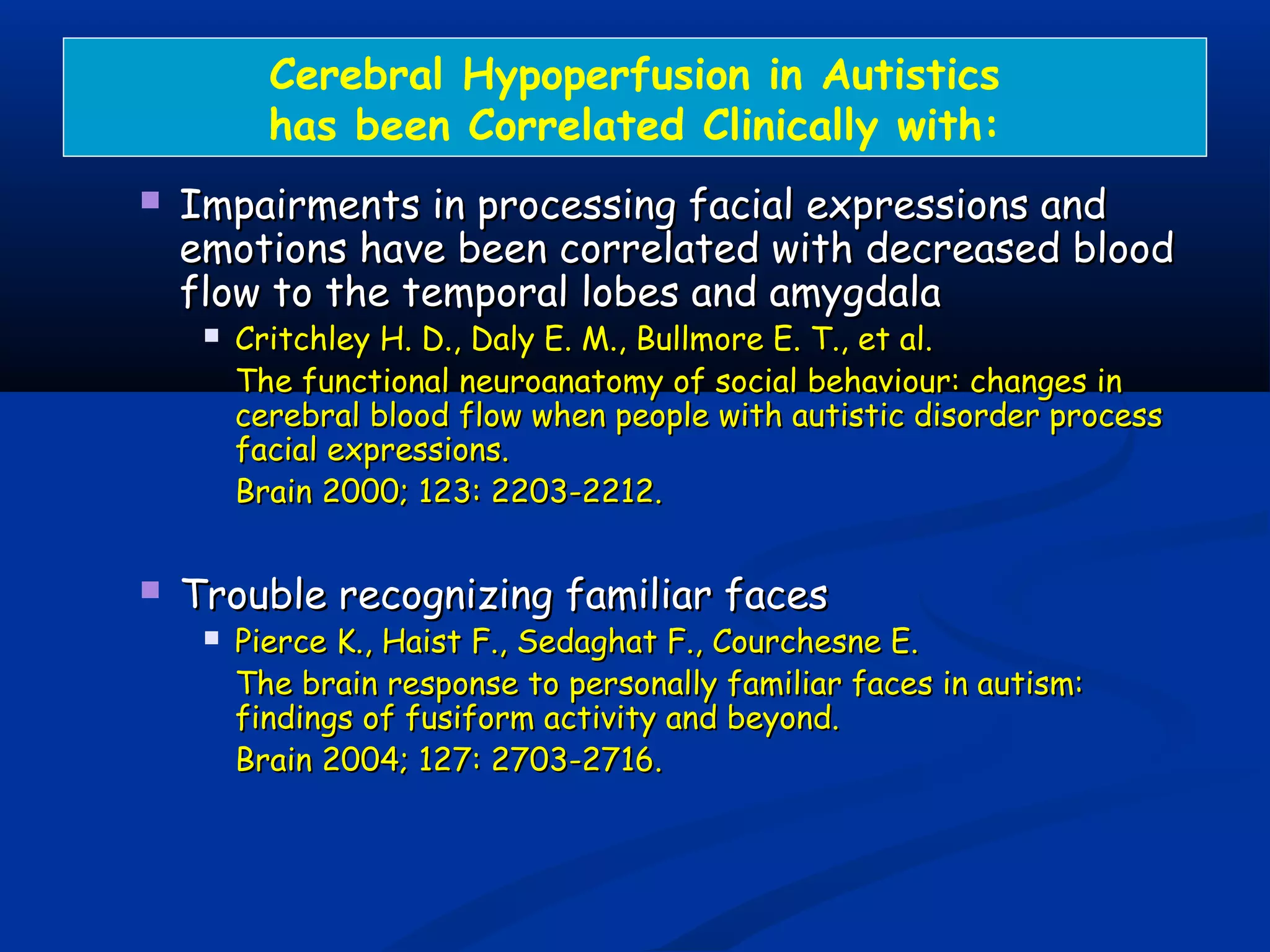 Cerebral Hypoperfusion in Autistics has been Correlated Clinically with:

Impairments in processing facial expressions and emotions have been correlated with decreased blood flow to the temporal lobes and amygdala

Critchley H. D., Daly E. M., Bullmore E. T., et al.

The functional neuroanatomy of social behaviour: changes in cerebral blood flow when people with autistic disorder process facial expressions.

Brain 2000; 123: 2203-2212.

Trouble recognizing familiar faces

Pierce K., Haist F., Sedaghat F., Courchesne E.

The brain response to personally familiar faces in autism: findings of fusiform activity and beyond.

Brain 2004; 127: 2703-2716.